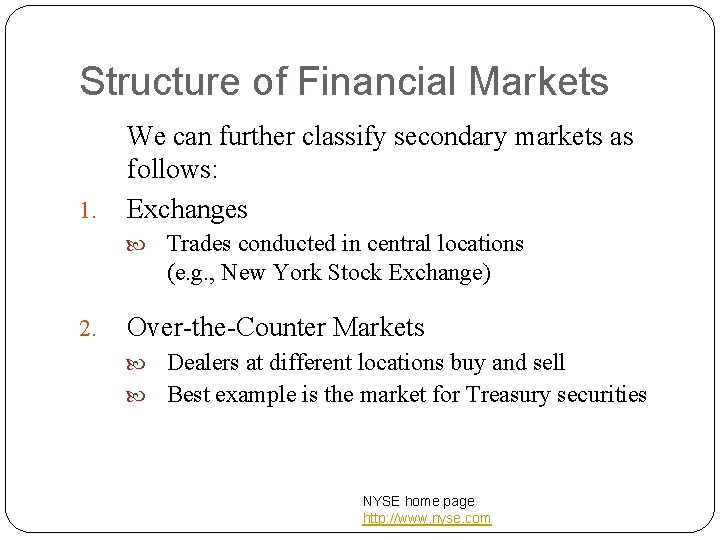 Structure of Financial Markets

We can further classify secondary markets as follows:

1. Exchanges

Trades conducted in central locations (e.g., New York Stock Exchange)

2. Over-the-Counter Markets

Dealers at different locations buy and sell

Best example is the market for Treasury securities

NYSE home page
http://www.nyse.com